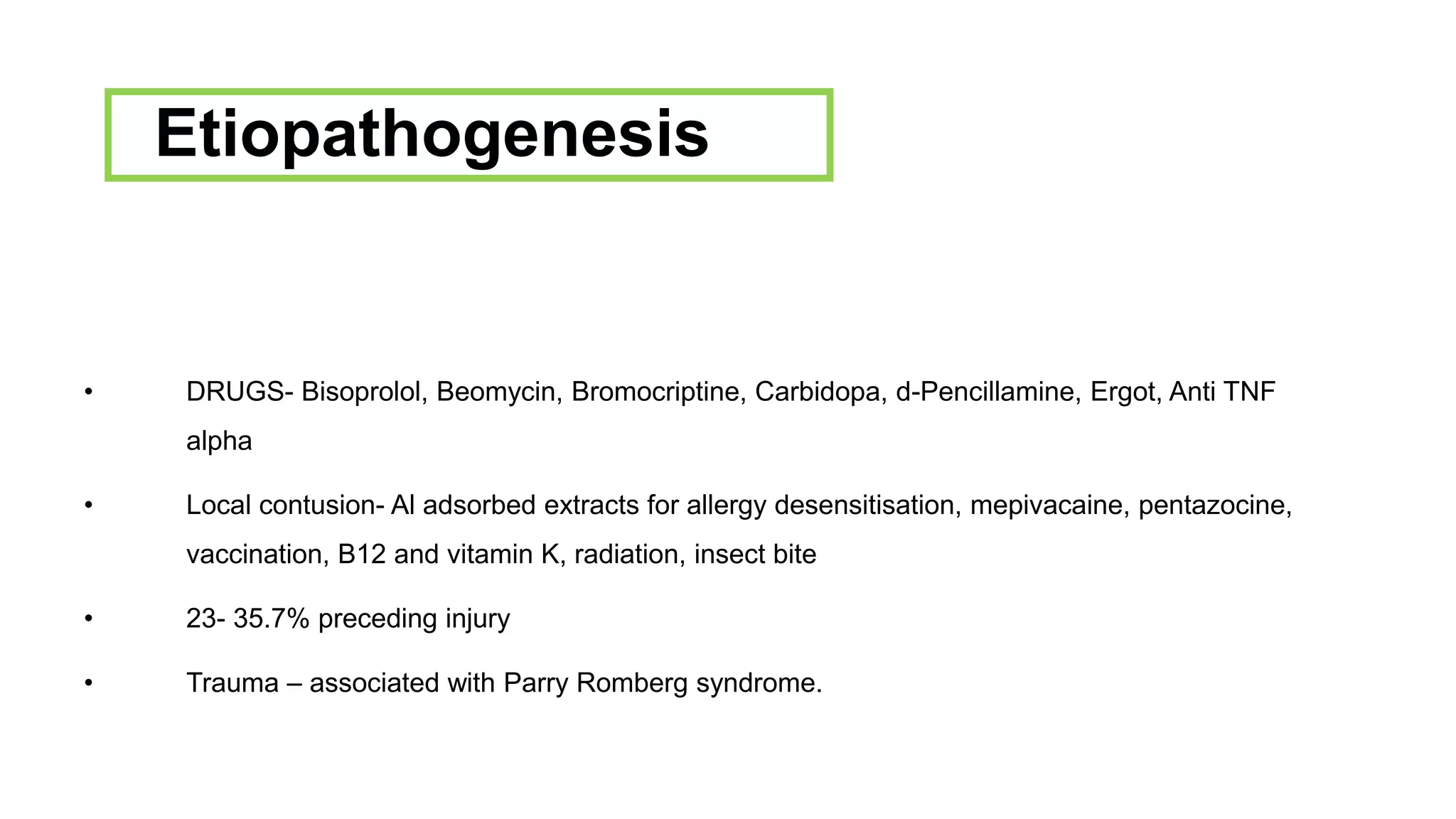 Etiopathogenesis

• DRUGS- Bisoprolol, Beomycin, Bromocriptine, Carbidopa, d-Pencillamine, Ergot, Anti TNF alpha

• Local contusion- Al adsorbed extracts for allergy desensitisation, mepivacaine, pentazocine, vaccination, B12 and vitamin K, radiation, insect bite

• 23- 35.7% preceding injury

• Trauma – associated with Parry Romberg syndrome.